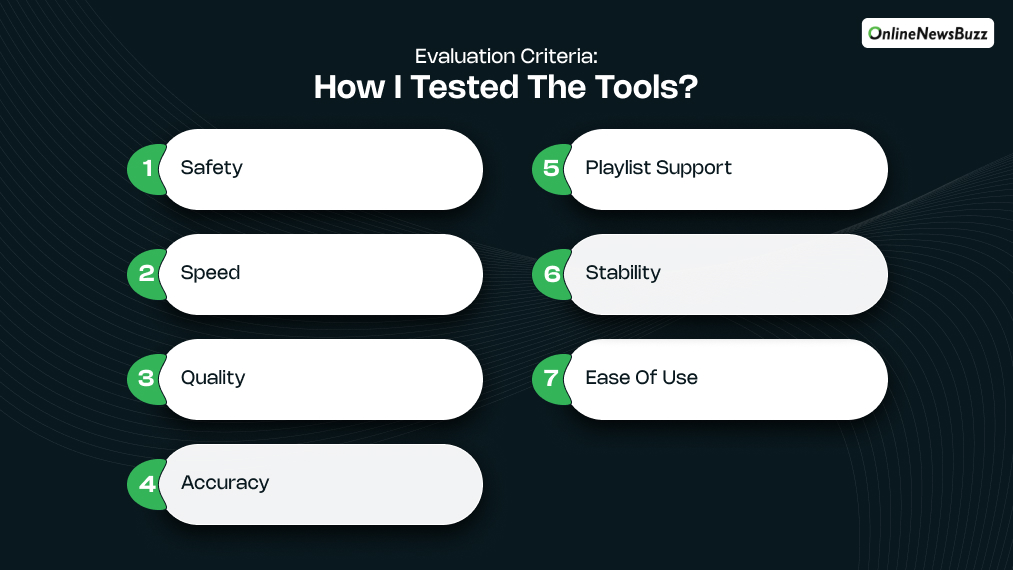 OnlineNewsBuzz

Evaluation Criteria:
How I Tested The Tools?

1 Safety

2 Speed

3 Quality

4 Accuracy

5 Playlist Support

6 Stability

7 Ease Of Use